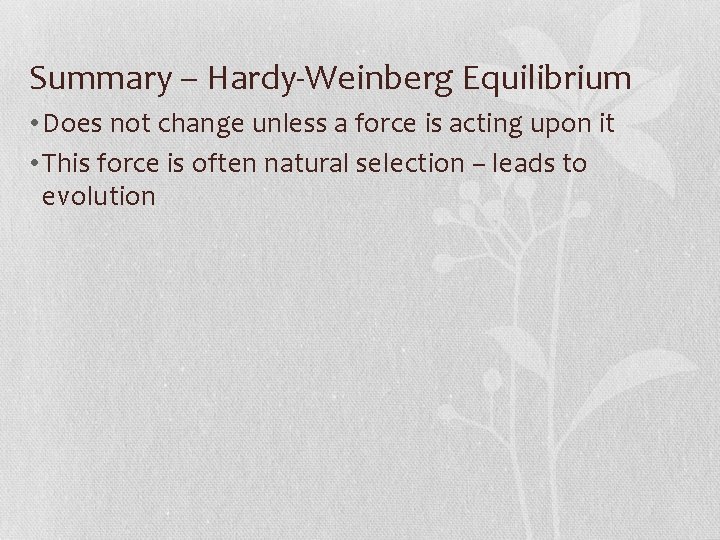 Summary – Hardy-Weinberg Equilibrium

• Does not change unless a force is acting upon it
• This force is often natural selection – leads to evolution